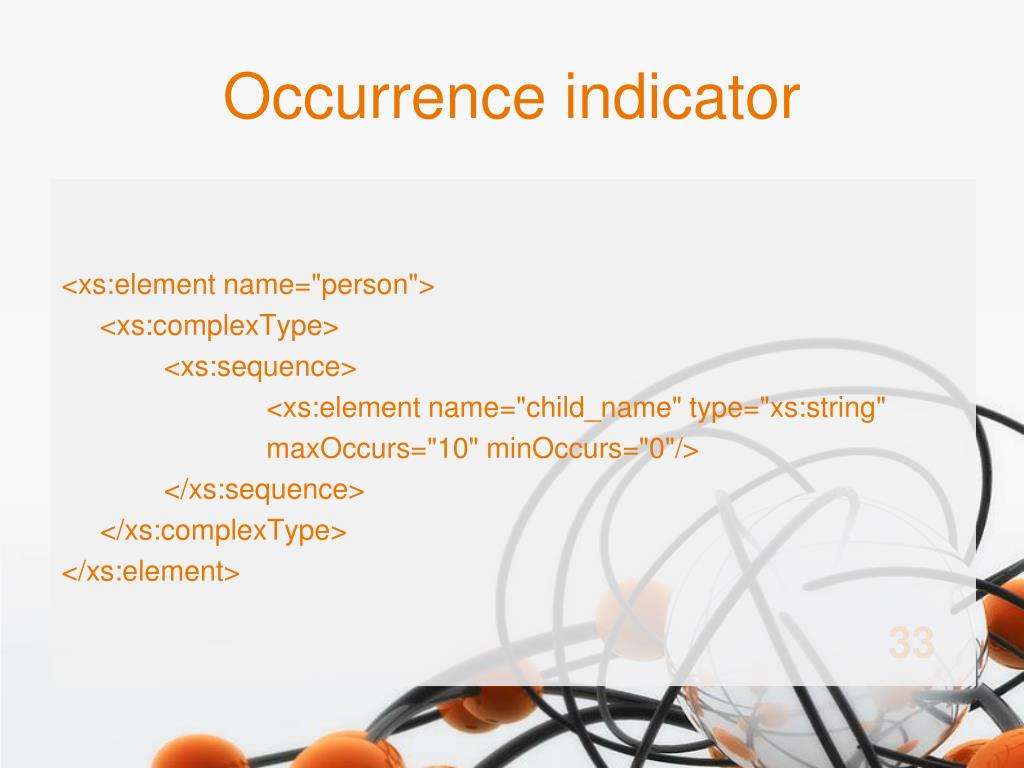 Occurrence indicator

<xs:element name="person">
<xs:complexType>
<xs:sequence>
<xs:element name="child_name" type="xs:string" maxOccurs="10" minOccurs="0"/>
</xs:sequence>
</xs:complexType>
</xs:element>

33